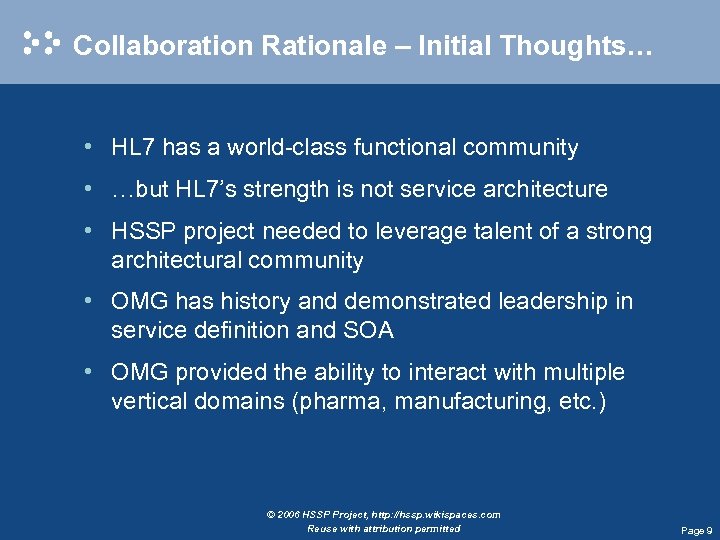 Collaboration Rationale – Initial Thoughts…

• HL7 has a world-class functional community
• …but HL7's strength is not service architecture
• HSSP project needed to leverage talent of a strong architectural community
• OMG has history and demonstrated leadership in service definition and SOA
• OMG provided the ability to interact with multiple vertical domains (pharma, manufacturing, etc.)

© 2006 HSSP Project, http://hssp.wikispaces.com
Reuse with attribution permitted

Page 9